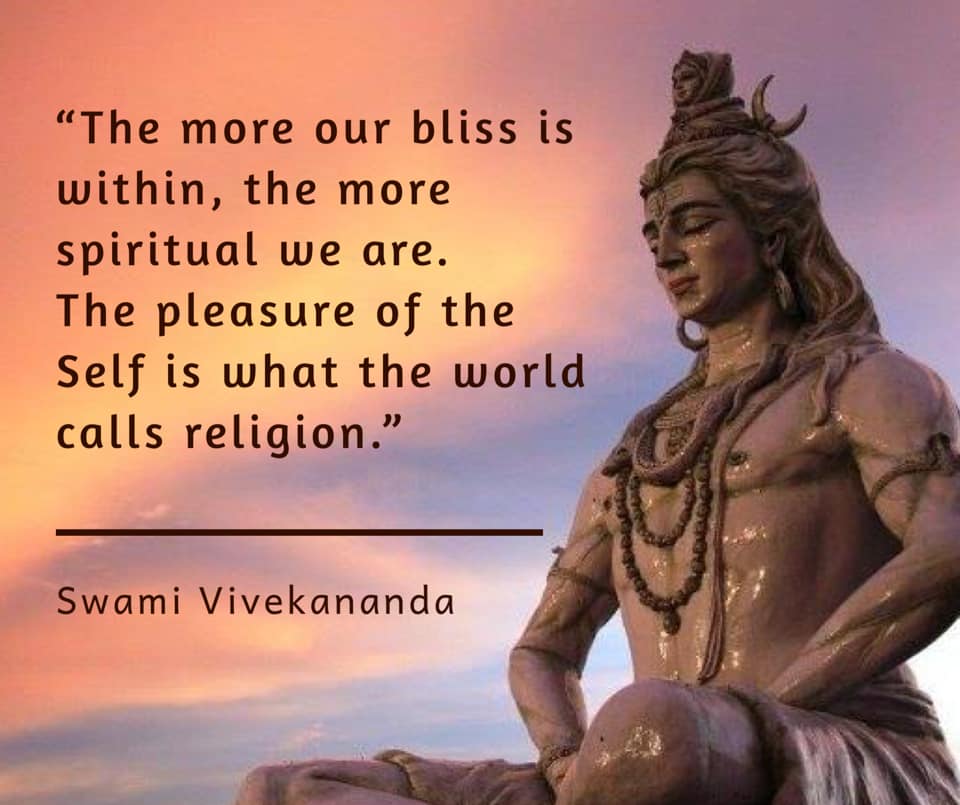 “The more our bliss is within, the more spiritual we are. The pleasure of the Self is what the world calls religion.”

Swami Vivekananda